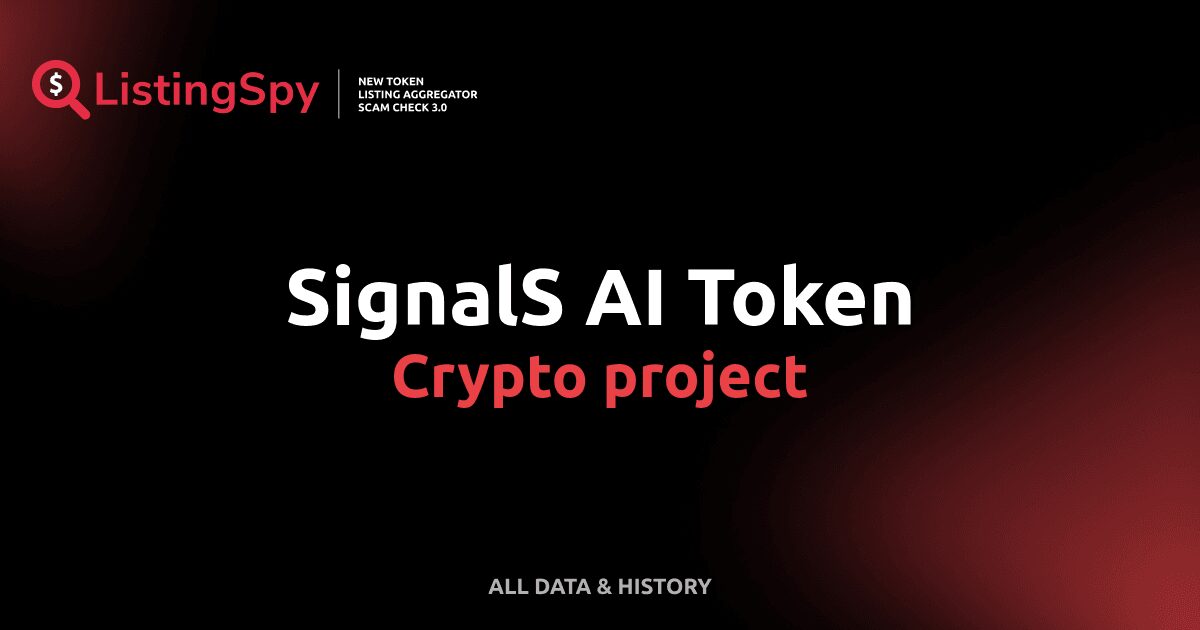 $ ListingSpy

NEW TOKEN
LISTING AGGREGATOR
SCAM CHECK 3.0

SignalS AI Token
Crypto project

ALL DATA & HISTORY